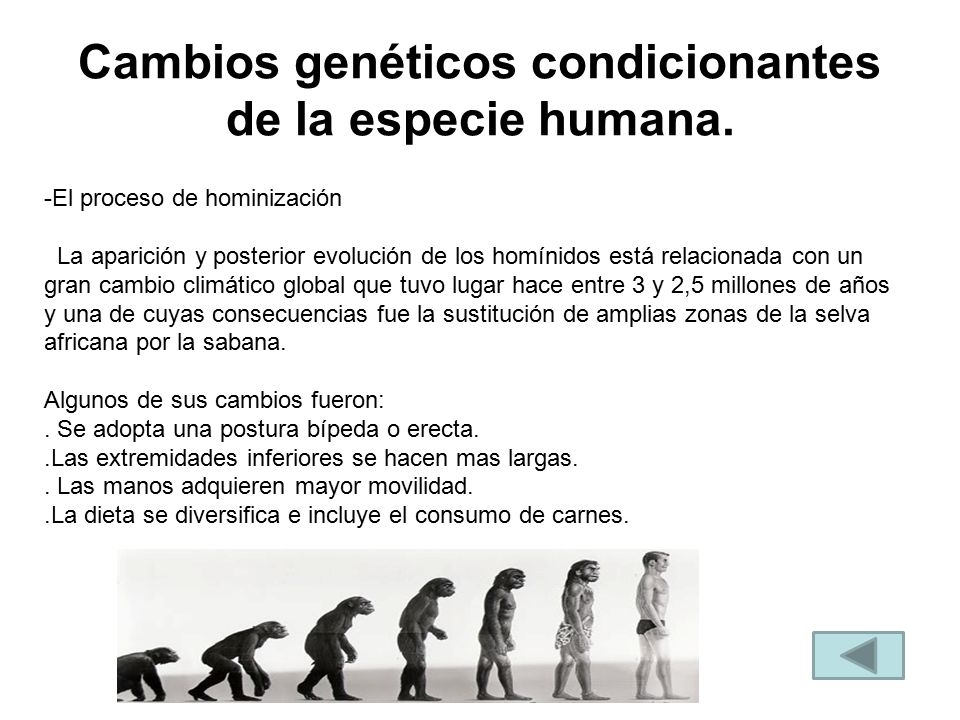 Cambios genéticos condicionantes de la especie humana.

-El proceso de hominización

La aparición y posterior evolución de los homínidos está relacionada con un gran cambio climático global que tuvo lugar hace entre 3 y 2,5 millones de años y una de cuyas consecuencias fue la sustitución de amplias zonas de la selva africana por la sabana.

Algunos de sus cambios fueron:
. Se adopta una postura bípeda o erecta.
.Las extremidades inferiores se hacen mas largas.
. Las manos adquieren mayor movilidad.
.La dieta se diversifica e incluye el consumo de carnes.